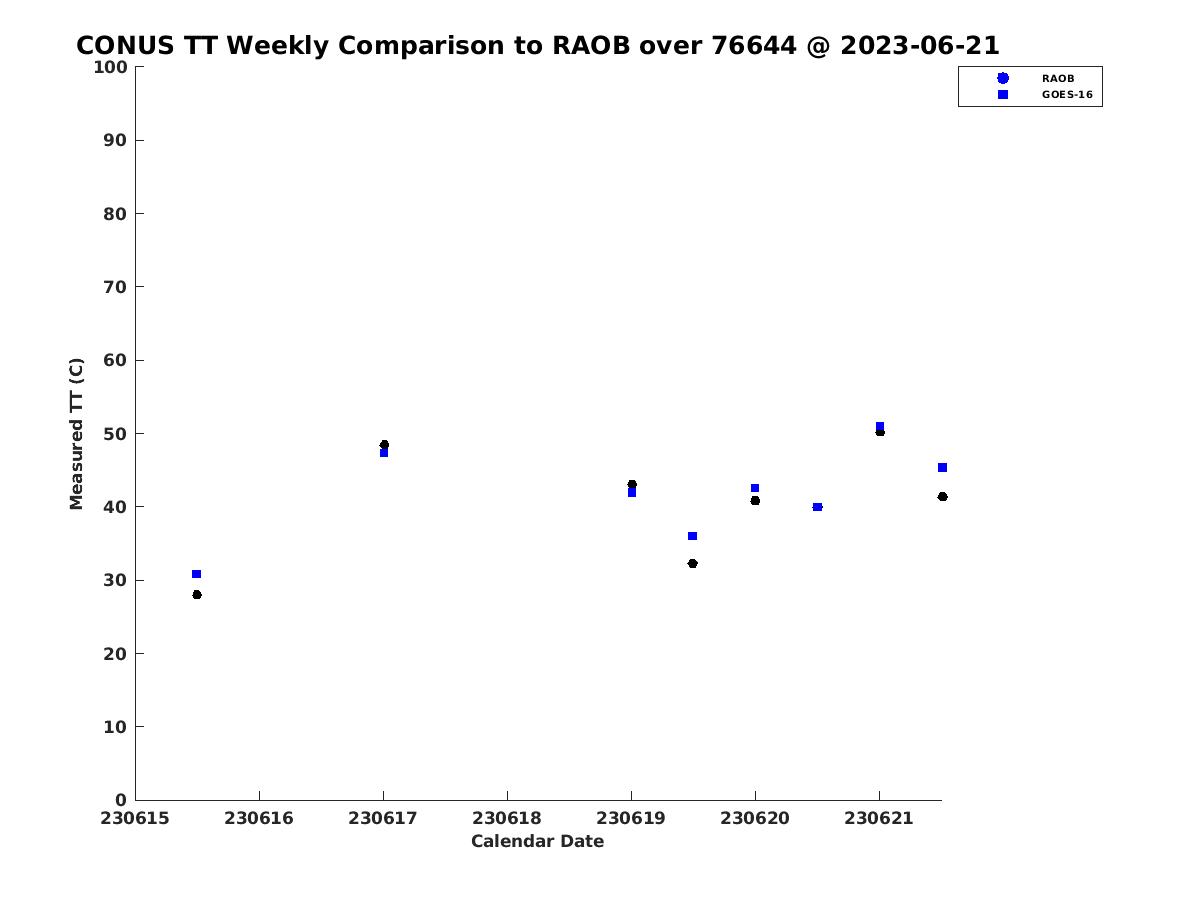 CONUS TT Weekly Comparison to RAOB over 76644 @ 2023-06-21

RAOB
GOES-16

Measured TT (C)

100
90
80
70
60
50
40
30
20
10
0

230615 230616 230617 230618 230619 230620 230621

Calendar Date